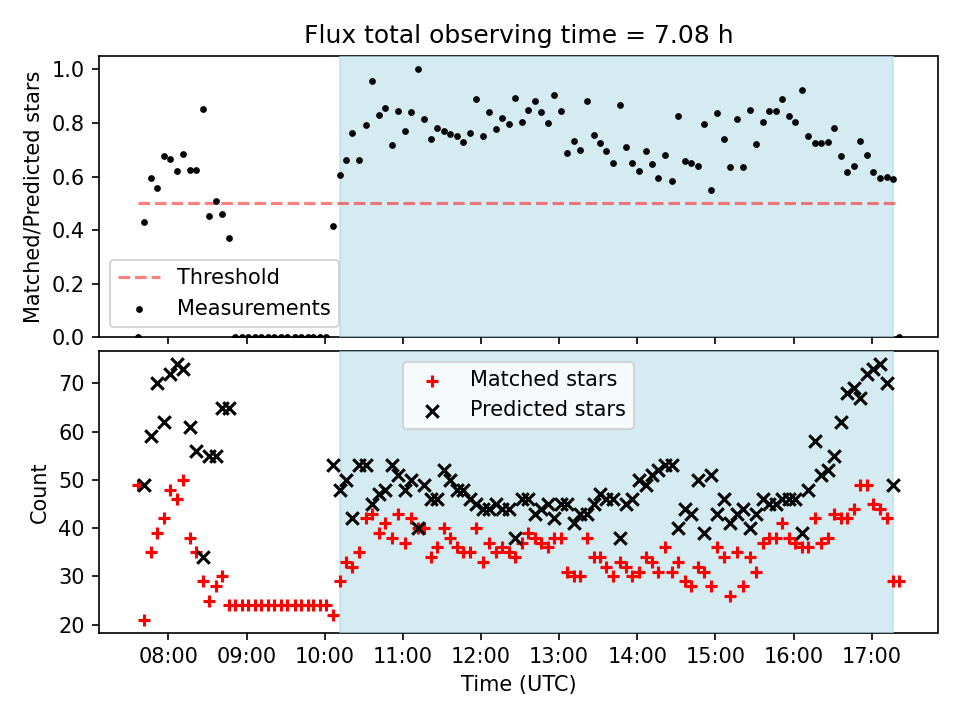 Flux total observing time = 7.08 h

Matched/Predicted stars

1.0
0.8
0.6
0.4
0.2
0.0

Threshold
Measurements

Count

70
60
50
40
30
20

Matched stars
Predicted stars

08:00 09:00 10:00 11:00 12:00 13:00 14:00 15:00 16:00 17:00

Time (UTC)